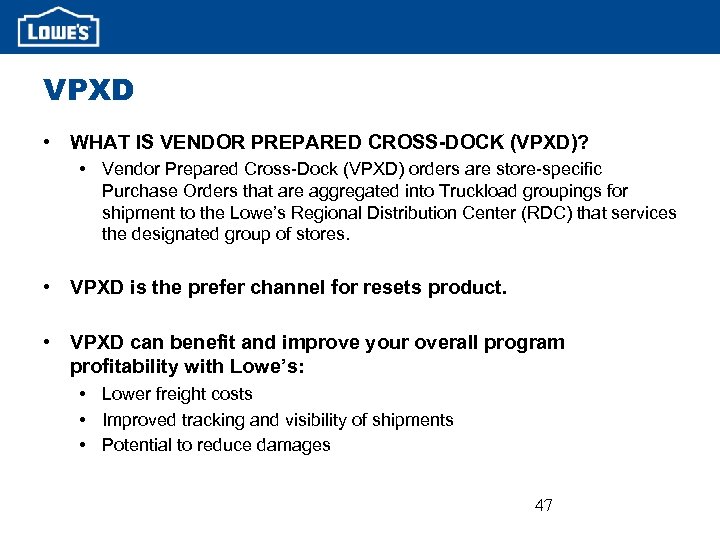 LOWE'S

VPXD

• WHAT IS VENDOR PREPARED CROSS-DOCK (VPXD)?
  • Vendor Prepared Cross-Dock (VPXD) orders are store-specific Purchase Orders that are aggregated into Truckload groupings for shipment to the Lowe's Regional Distribution Center (RDC) that services the designated group of stores.

• VPXD is the prefer channel for resets product.

• VPXD can benefit and improve your overall program profitability with Lowe's:
  • Lower freight costs
  • Improved tracking and visibility of shipments
  • Potential to reduce damages

47